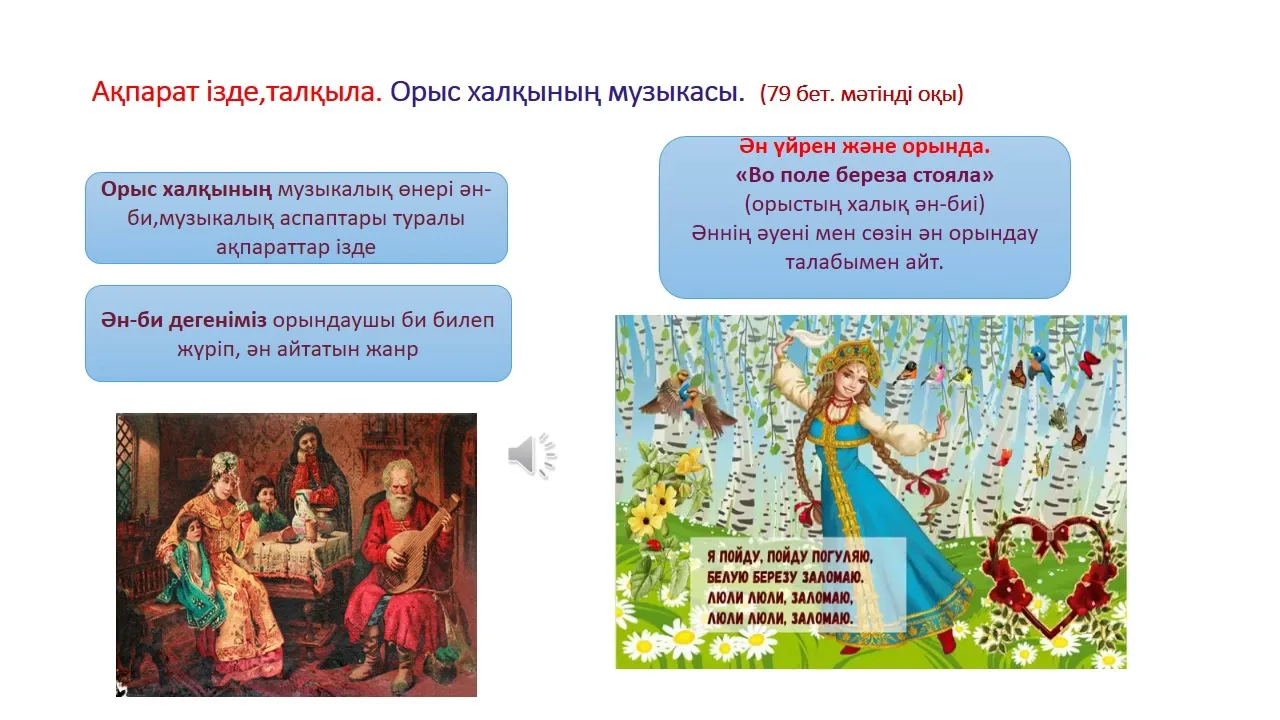 Ақпарат ізде,талқыла. Орыс халқының музыкасы. (79 бет. мәтінді оқы)

Орыс халқының музыкалық өнері ән-би,музыкалық аспаптары туралы ақпараттар ізде

Ән-би дегеніміз орындаушы би билеп жүріп, ән айтатын жанр

Ән үйрен және орында.
«Во поле береза стояла»
(орыстың халық ән-биі)
Әннің әуені мен сөзін ән орындау талабымен айт.

Я ПОЙДУ, ПОЙДУ ПОГУЛЯЮ,
БЕЛУЮ БЕРЕЗУ ЗАЛОМАЮ.
ЛЮЛИ ЛЮЛИ, ЗАЛОМАЮ,
ЛЮЛИ ЛЮЛИ, ЗАЛОМАЮ.